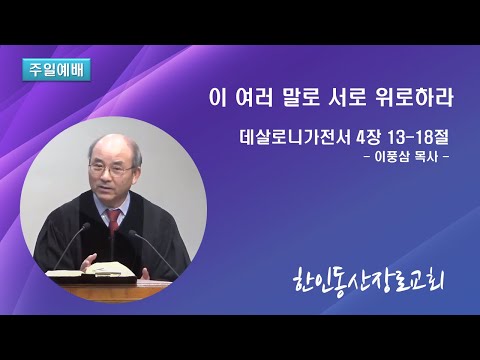 주일예배

이 여러 말로 서로 위로하라

데살로니가전서 4장 13-18절
- 이풍삼 목사 -

한인동산장로교회